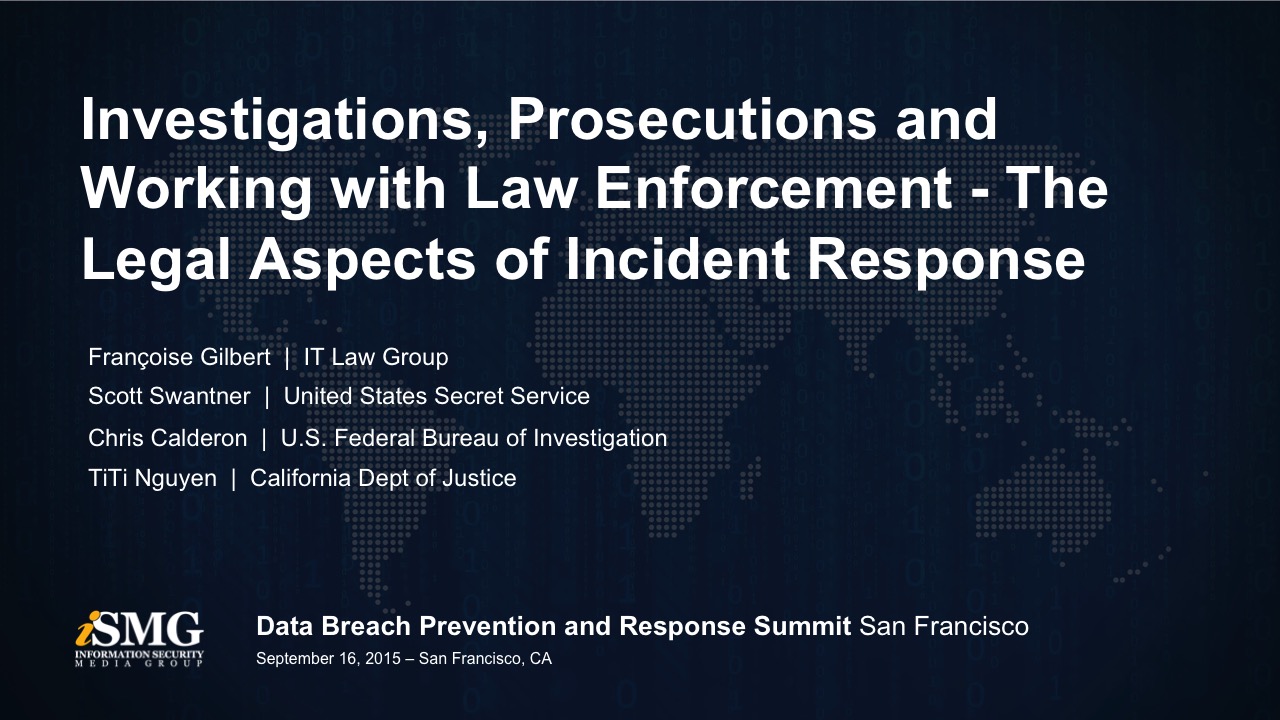 Investigations, Prosecutions and Working with Law Enforcement - The Legal Aspects of Incident Response

Françoise Gilbert | IT Law Group

Scott Swantner | United States Secret Service

Chris Calderon | U.S. Federal Bureau of Investigation

TiTi Nguyen | California Dept of Justice

iSMG INFORMATION SECURITY MEDIA GROUP

Data Breach Prevention and Response Summit San Francisco

September 16, 2015 – San Francisco, CA